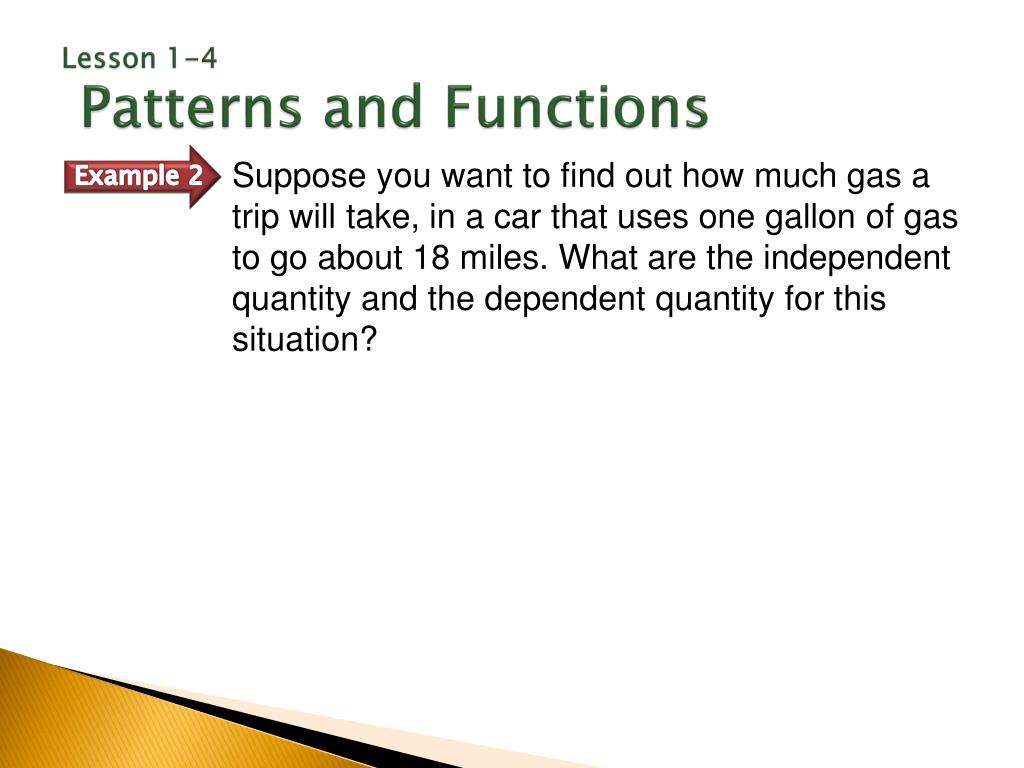 Lesson 1-4
Patterns and Functions

Example 2

Suppose you want to find out how much gas a trip will take, in a car that uses one gallon of gas to go about 18 miles. What are the independent quantity and the dependent quantity for this situation?